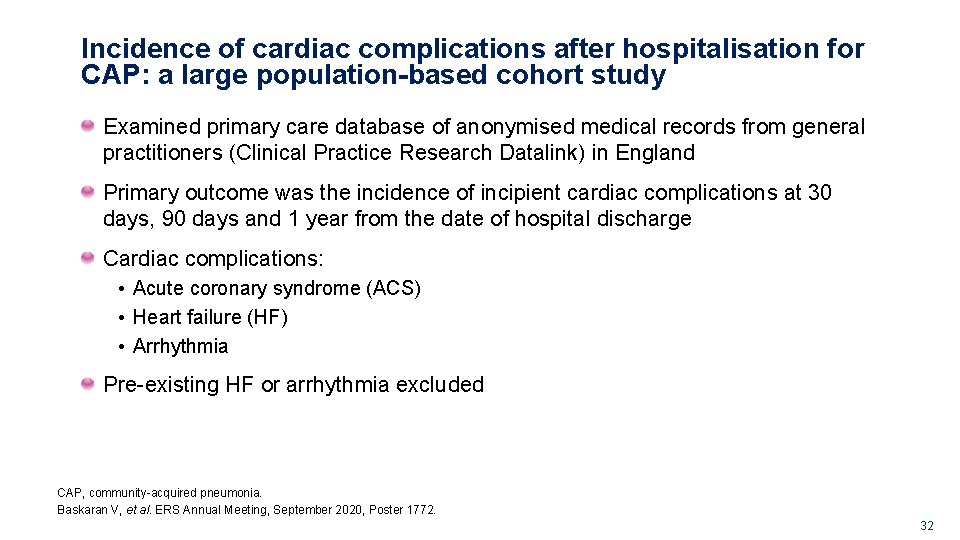 Incidence of cardiac complications after hospitalisation for CAP: a large population-based cohort study

Examined primary care database of anonymised medical records from general practitioners (Clinical Practice Research Datalink) in England

Primary outcome was the incidence of incipient cardiac complications at 30 days, 90 days and 1 year from the date of hospital discharge

Cardiac complications:

• Acute coronary syndrome (ACS)
• Heart failure (HF)
• Arrhythmia

Pre-existing HF or arrhythmia excluded

CAP, community-acquired pneumonia.
Baskaran V, et al. ERS Annual Meeting, September 2020, Poster 1772.

32